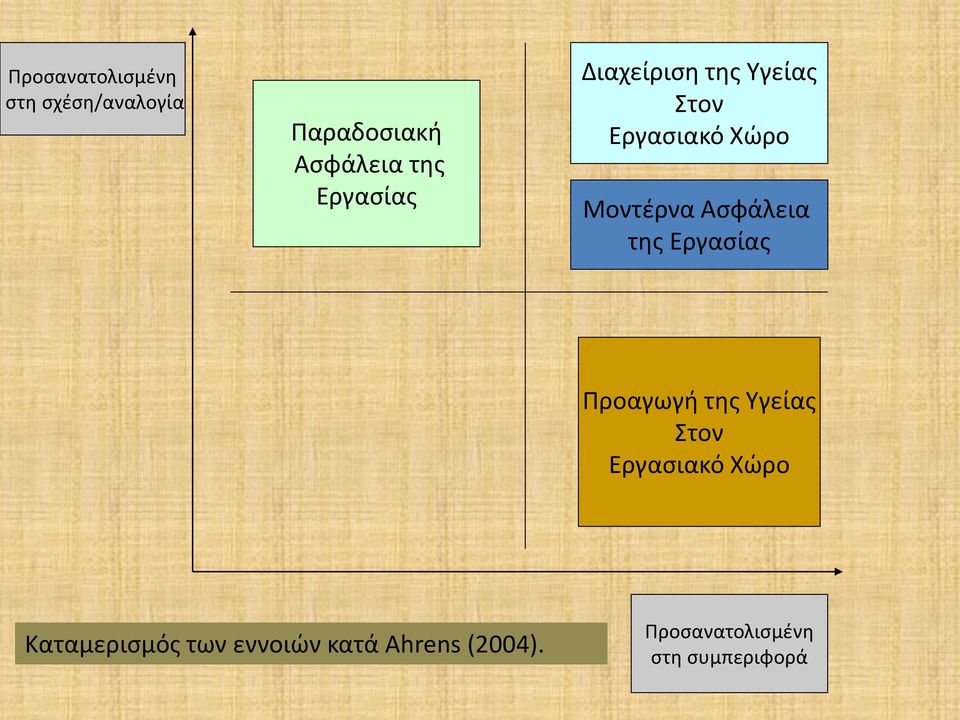 Προσανατολισμένη στη σχέση/αναλογία

Παραδοσιακή Ασφάλεια της Εργασίας

Διαχείριση της Υγείας Στον Εργασιακό Χώρο

Μοντέρνα Ασφάλεια της Εργασίας

Προαγωγή της Υγείας Στον Εργασιακό Χώρο

Καταμερισμός των εννοιών κατά Ahrens (2004).

Προσανατολισμένη στη συμπεριφορά